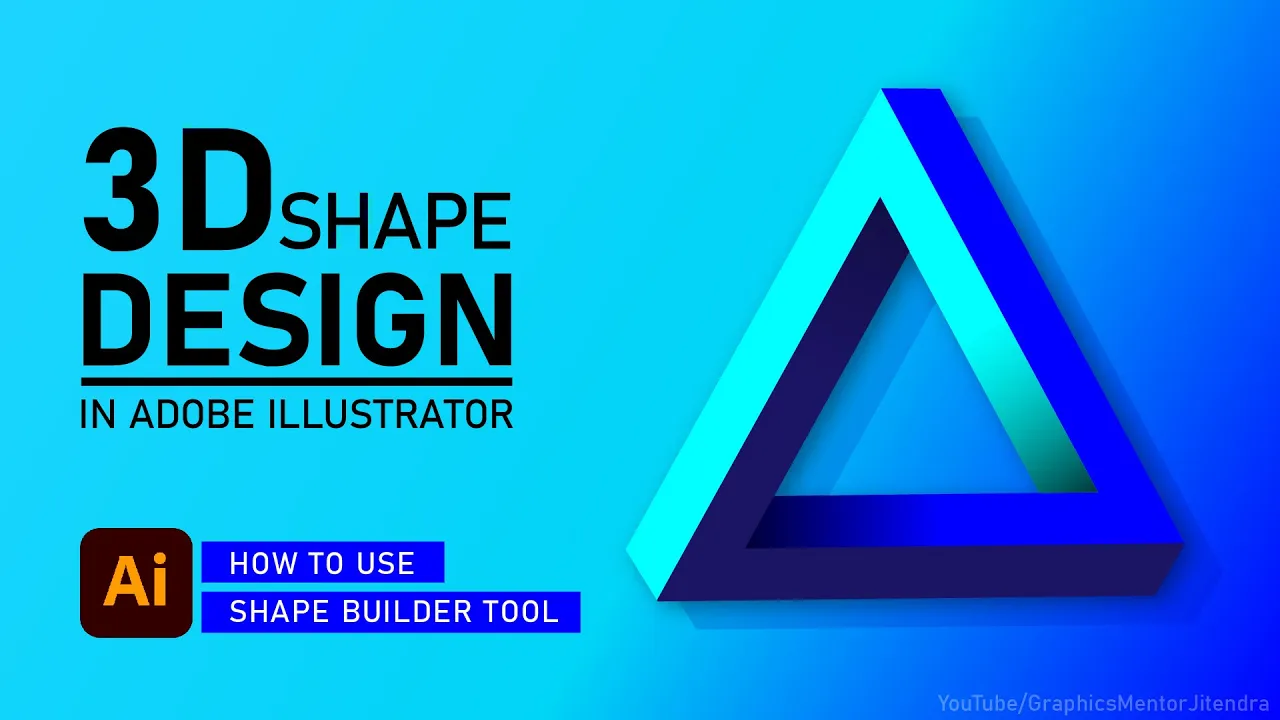 3D SHAPE
DESIGN
IN ADOBE ILLUSTRATOR

Ai

HOW TO USE
SHAPE BUILDER TOOL

YouTube/GraphicsMentorJitendra